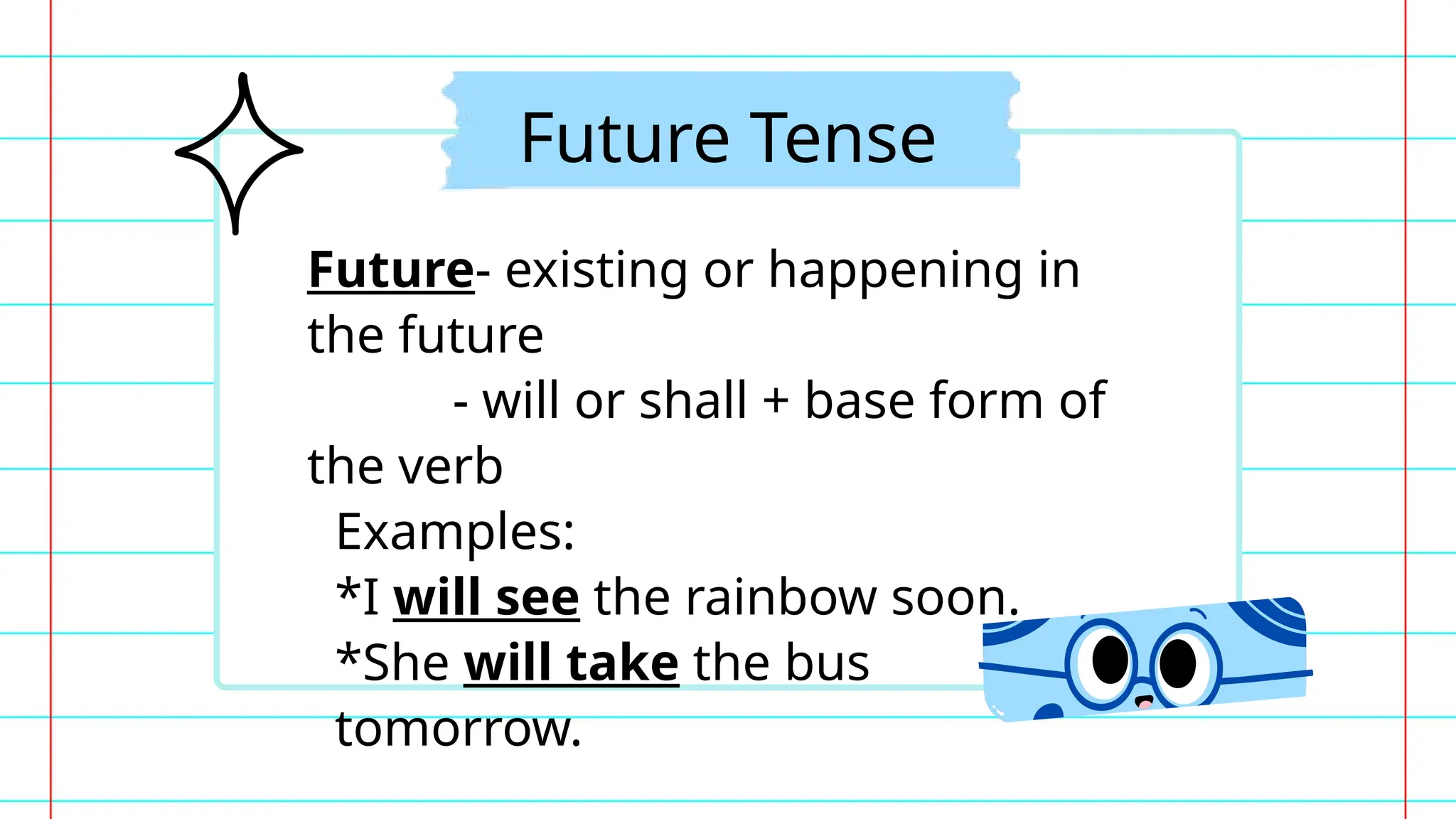 Future Tense

Future- existing or happening in the future

- will or shall + base form of the verb

Examples:
*I will see the rainbow soon.
*She will take the bus tomorrow.